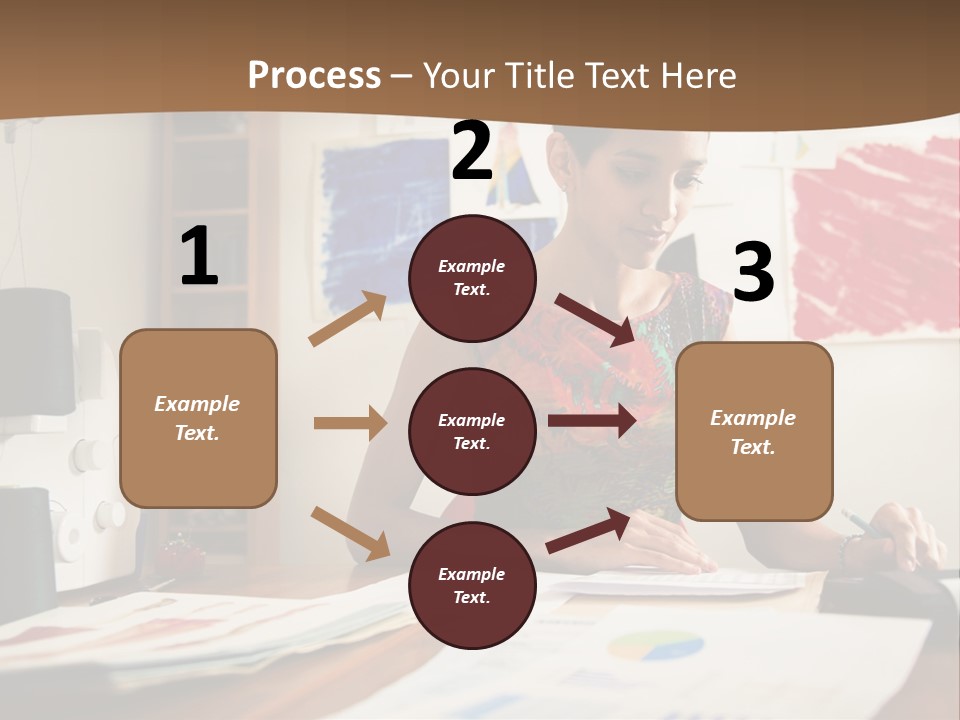 Process – Your Title Text Here

1

Example Text.

2

Example Text.

Example Text.

Example Text.

3

Example Text.